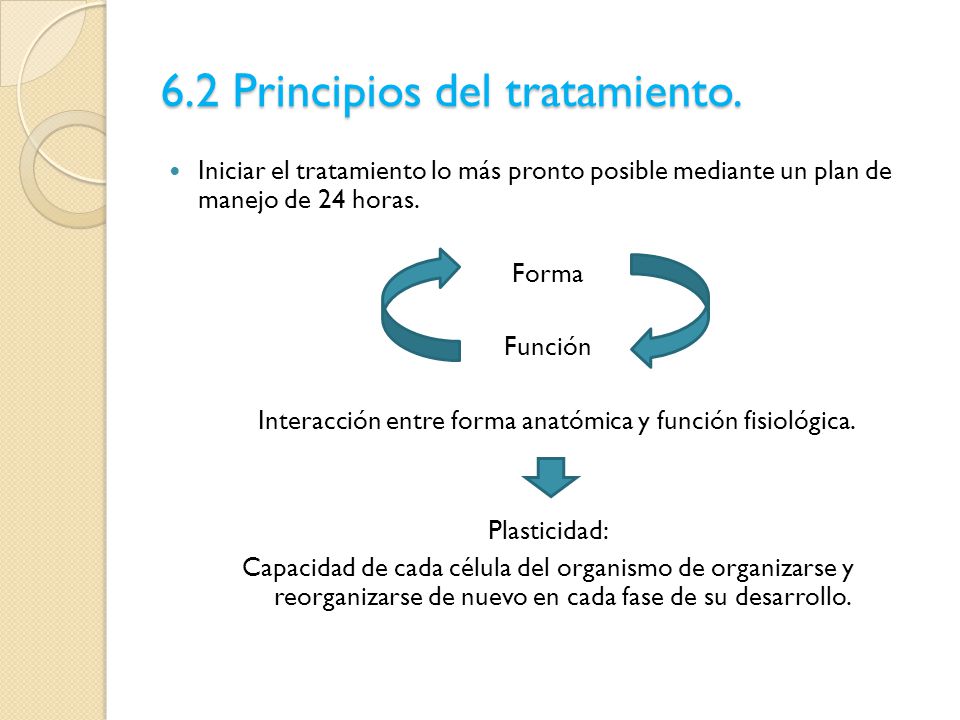 6.2 Principios del tratamiento.

Iniciar el tratamiento lo más pronto posible mediante un plan de manejo de 24 horas.

Forma

Función

Interacción entre forma anatómica y función fisiológica.

Plasticidad:

Capacidad de cada célula del organismo de organizarse y reorganizarse de nuevo en cada fase de su desarrollo.